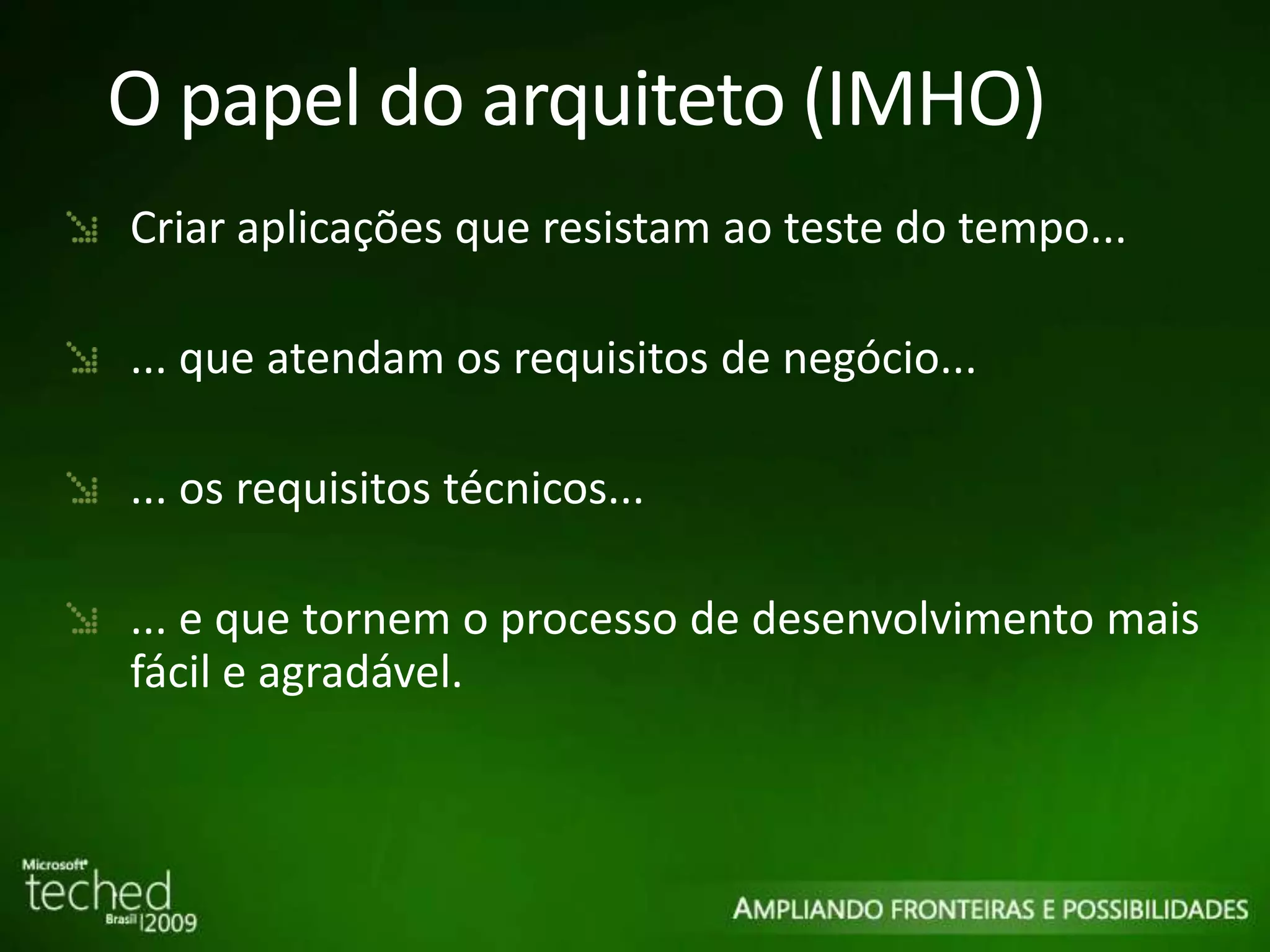 O papel do arquiteto (IMHO)

Criar aplicações que resistam ao teste do tempo...

... que atendam os requisitos de negócio...

... os requisitos técnicos...

... e que tornem o processo de desenvolvimento mais fácil e agradável.

Microsoft
teched
Brasil 2009

AMPLIANDO FRONTEIRAS E POSSIBILIDADES